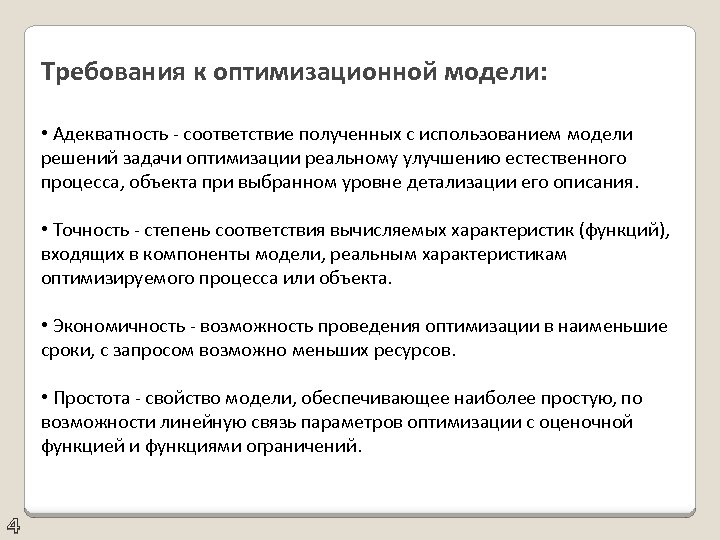 Требования к оптимизационной модели:

• Адекватность - соответствие полученных с использованием модели решений задачи оптимизации реальному улучшению естественного процесса, объекта при выбранном уровне детализации его описания.

• Точность - степень соответствия вычисляемых характеристик (функций), входящих в компоненты модели, реальным характеристикам оптимизируемого процесса или объекта.

• Экономичность - возможность проведения оптимизации в наименьшие сроки, с запросом возможно меньших ресурсов.

• Простота - свойство модели, обеспечивающее наиболее простую, по возможности линейную связь параметров оптимизации с оценочной функцией и функциями ограничений.

4